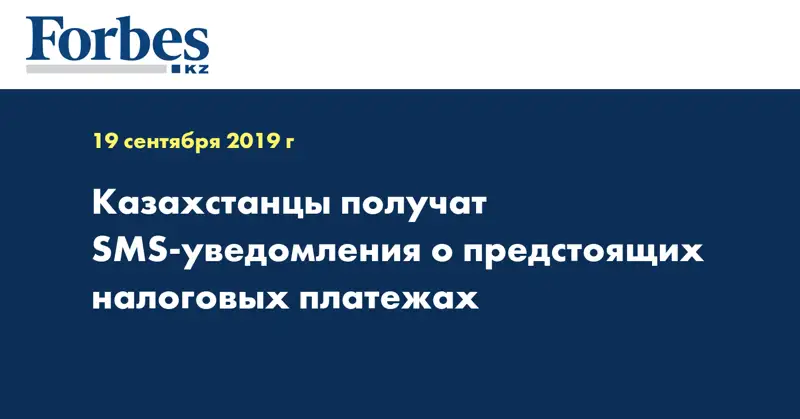 Forbes
KZ

19 сентября 2019 г

Казахстанцы получат SMS-уведомления о предстоящих налоговых платежах